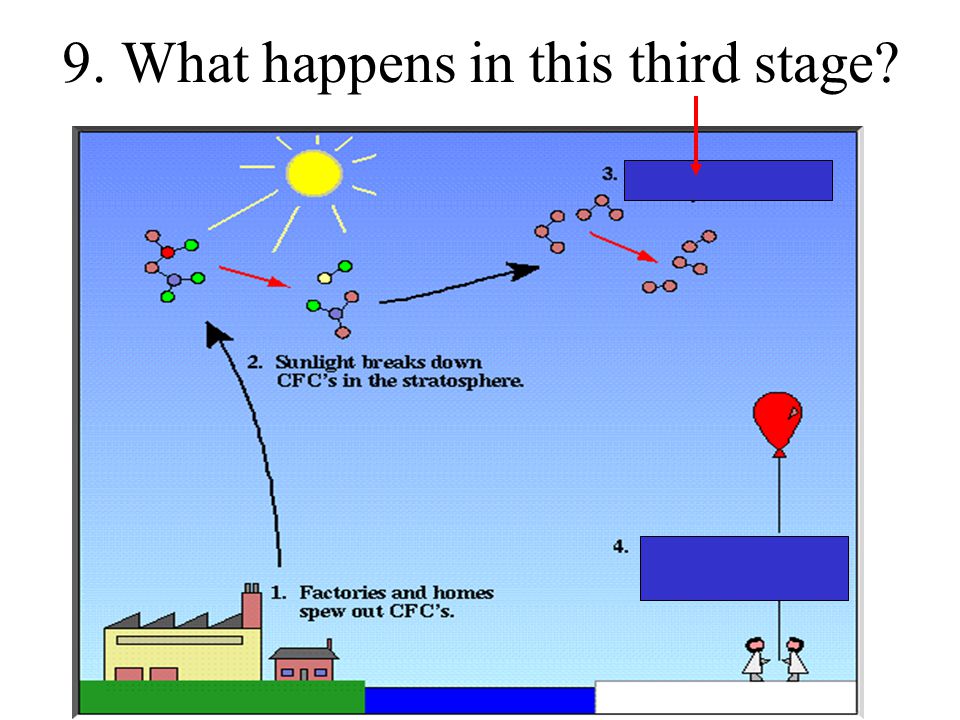 9. What happens in this third stage?

3.

2. Sunlight breaks down CFC's in the stratosphere.

4.

1. Factories and homes spew out CFC's.